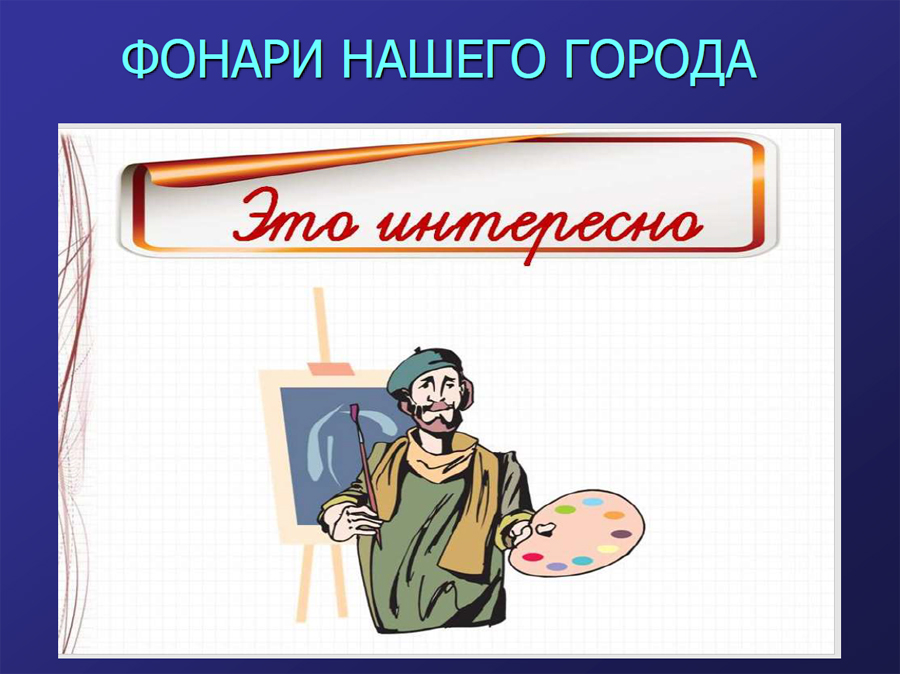 ФОНАРИ НАШЕГО ГОРОДА

Это интересно